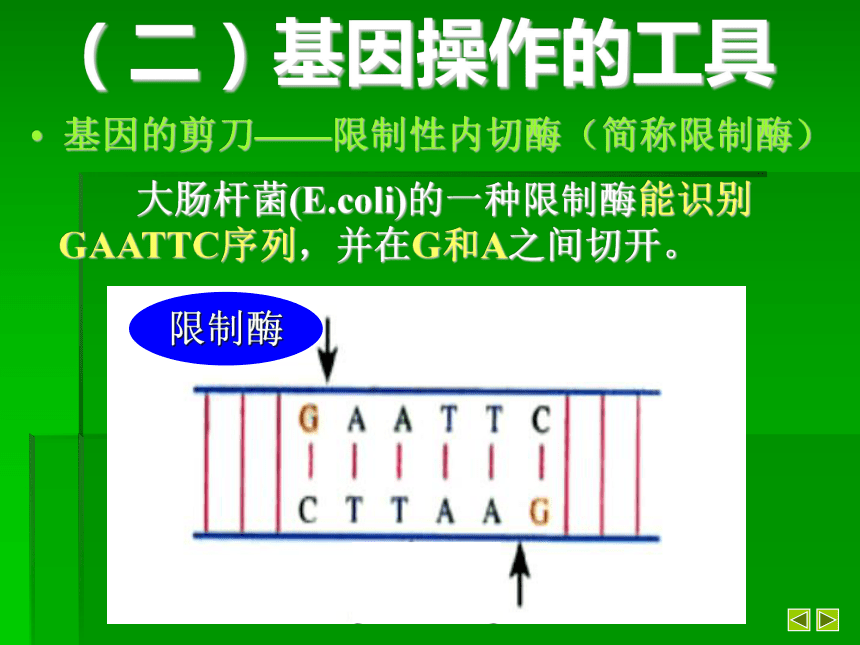 （二）基因操作的工具

• 基因的剪刀——限制性内切酶（简称限制酶）

大肠杆菌(E.coli)的一种限制酶能识别GAATTC序列，并在G和A之间切开。

限制酶

G A A T T C

C T T A A G